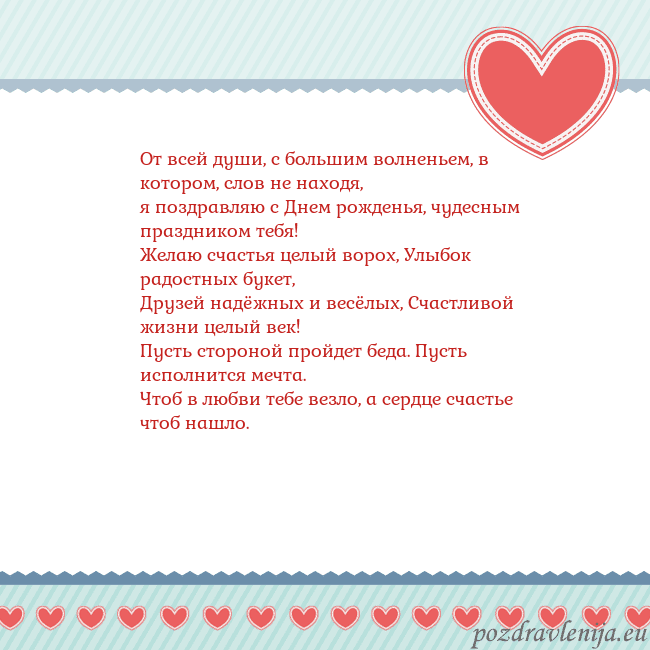 От всей души, с большим волненьем, в котором, слов не находя,
я поздравляю с Днем рожденья, чудесным праздником тебя!
Желаю счастья целый ворох, Улыбок радостных букет,
Друзей надёжных и весёлых, Счастливой жизни целый век!
Пусть стороной пройдет беда. Пусть исполнится мечта.
Чтоб в любви тебе везло, а сердце счастье чтоб нашло.

pozdravlenija.eu